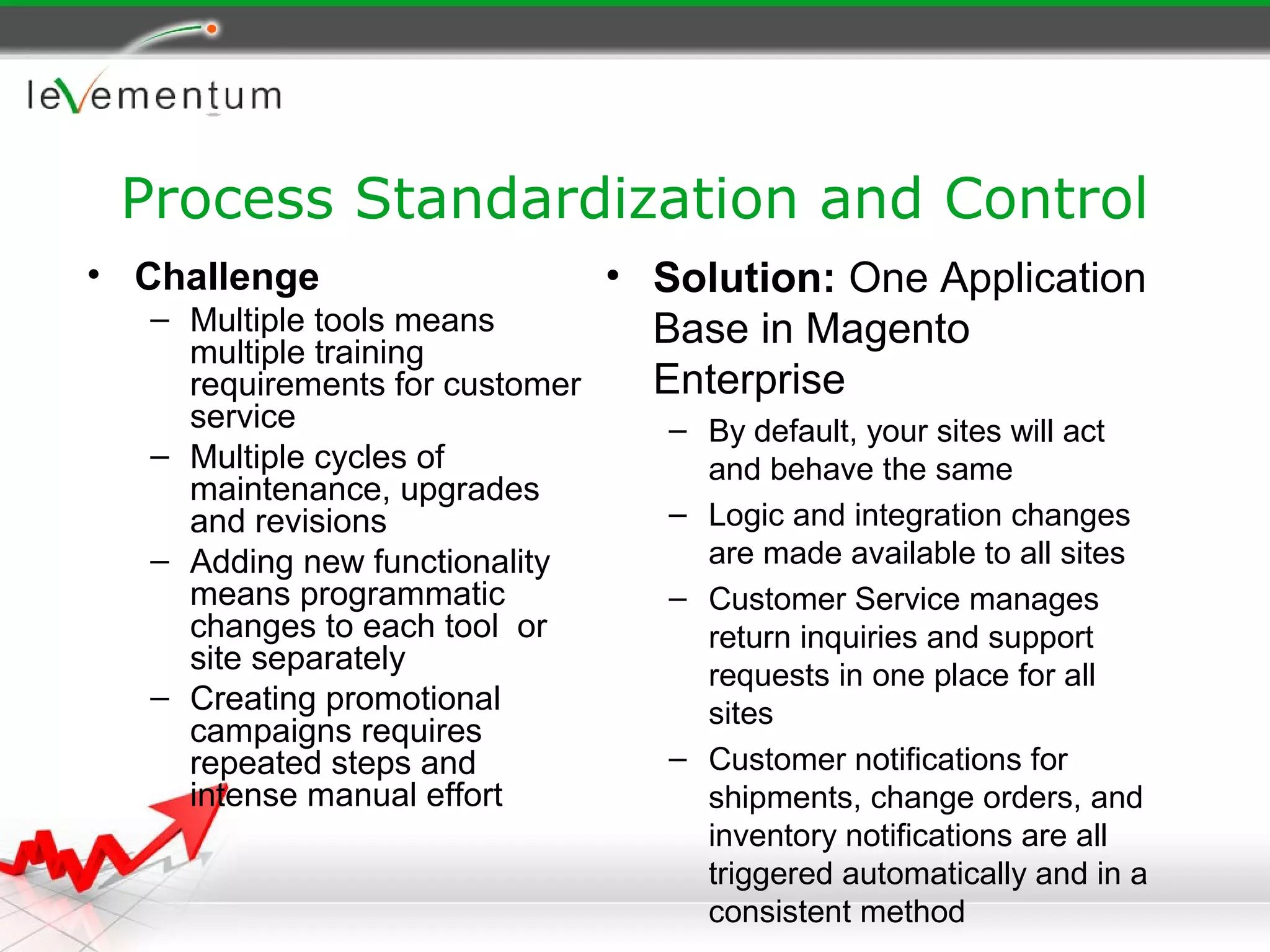 levementum

Process Standardization and Control

• Challenge
– Multiple tools means multiple training requirements for customer service
– Multiple cycles of maintenance, upgrades and revisions
– Adding new functionality means programmatic changes to each tool or site separately
– Creating promotional campaigns requires repeated steps and intense manual effort

• Solution: One Application Base in Magento Enterprise
– By default, your sites will act and behave the same
– Logic and integration changes are made available to all sites
– Customer Service manages return inquiries and support requests in one place for all sites
– Customer notifications for shipments, change orders, and inventory notifications are all triggered automatically and in a consistent method